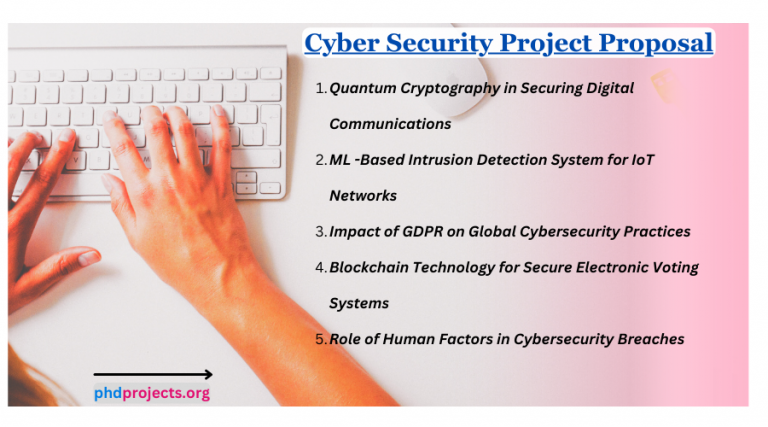 Cyber Security Project Proposal

1. Quantum Cryptography in Securing Digital Communications

2. ML -Based Intrusion Detection System for IoT Networks

3. Impact of GDPR on Global Cybersecurity Practices

4. Blockchain Technology for Secure Electronic Voting Systems

5. Role of Human Factors in Cybersecurity Breaches

phdprojects.org